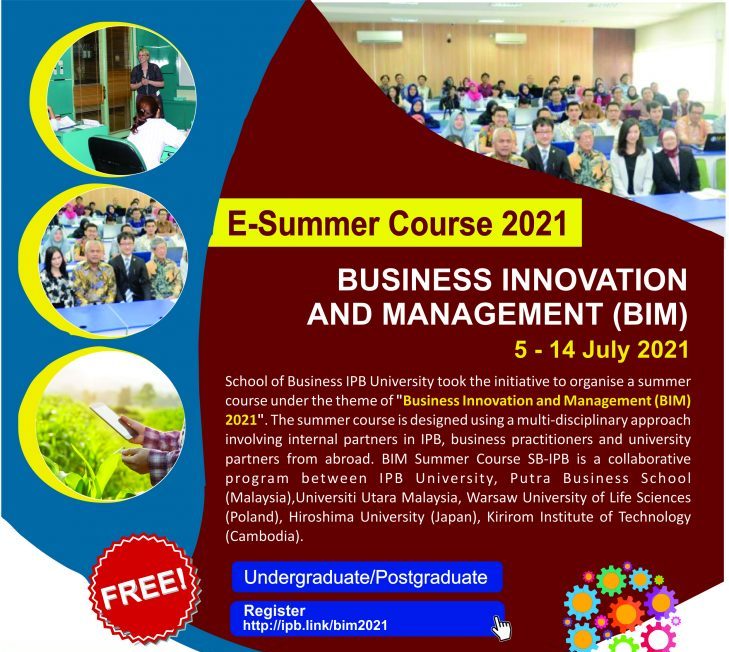 E-Summer Course 2021

BUSINESS INNOVATION AND MANAGEMENT (BIM)

5 - 14 July 2021

School of Business IPB University took the initiative to organise a summer course under the theme of "Business Innovation and Management (BIM) 2021". The summer course is designed using a multi-disciplinary approach involving internal partners in IPB, business practitioners and university partners from abroad. BIM Summer Course SB-IPB is a collaborative program between IPB University, Putra Business School (Malaysia),Universiti Utara Malaysia, Warsaw University of Life Sciences (Poland), Hiroshima University (Japan), Kirirom Institute of Technology (Cambodia).

FREE!

Undergraduate/Postgraduate

Register
http://ipb.link/bim2021